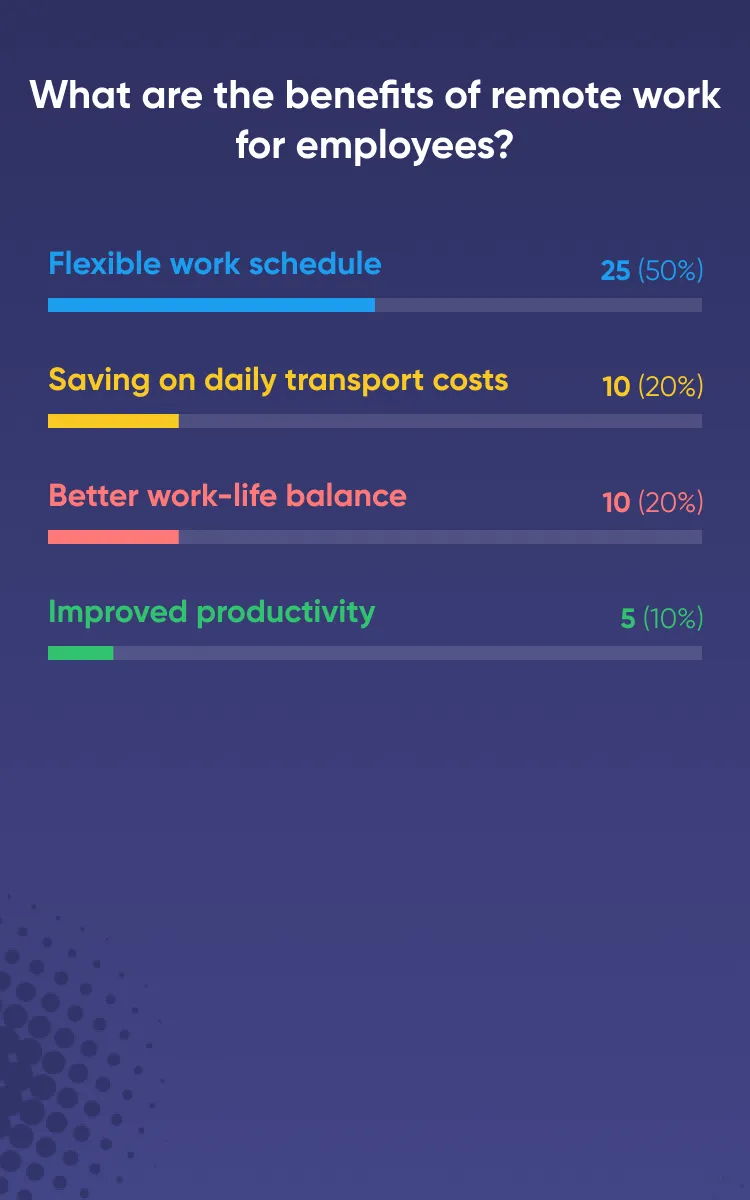 What are the benefits of remote work for employees?

Flexible work schedule 25 (50%)

Saving on daily transport costs 10 (20%)

Better work-life balance 10 (20%)

Improved productivity 5 (10%)